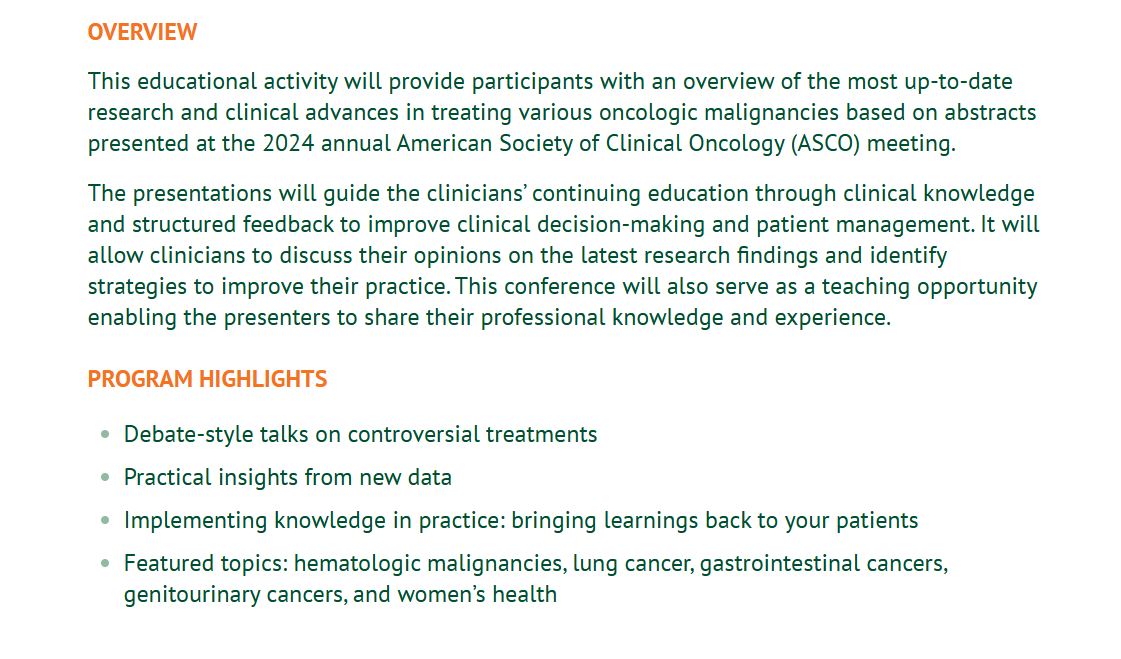 OVERVIEW

This educational activity will provide participants with an overview of the most up-to-date research and clinical advances in treating various oncologic malignancies based on abstracts presented at the 2024 annual American Society of Clinical Oncology (ASCO) meeting.

The presentations will guide the clinicians' continuing education through clinical knowledge and structured feedback to improve clinical decision-making and patient management. It will allow clinicians to discuss their opinions on the latest research findings and identify strategies to improve their practice. This conference will also serve as a teaching opportunity enabling the presenters to share their professional knowledge and experience.

PROGRAM HIGHLIGHTS

- Debate-style talks on controversial treatments
- Practical insights from new data
- Implementing knowledge in practice: bringing learnings back to your patients
- Featured topics: hematologic malignancies, lung cancer, gastrointestinal cancers, genitourinary cancers, and women's health